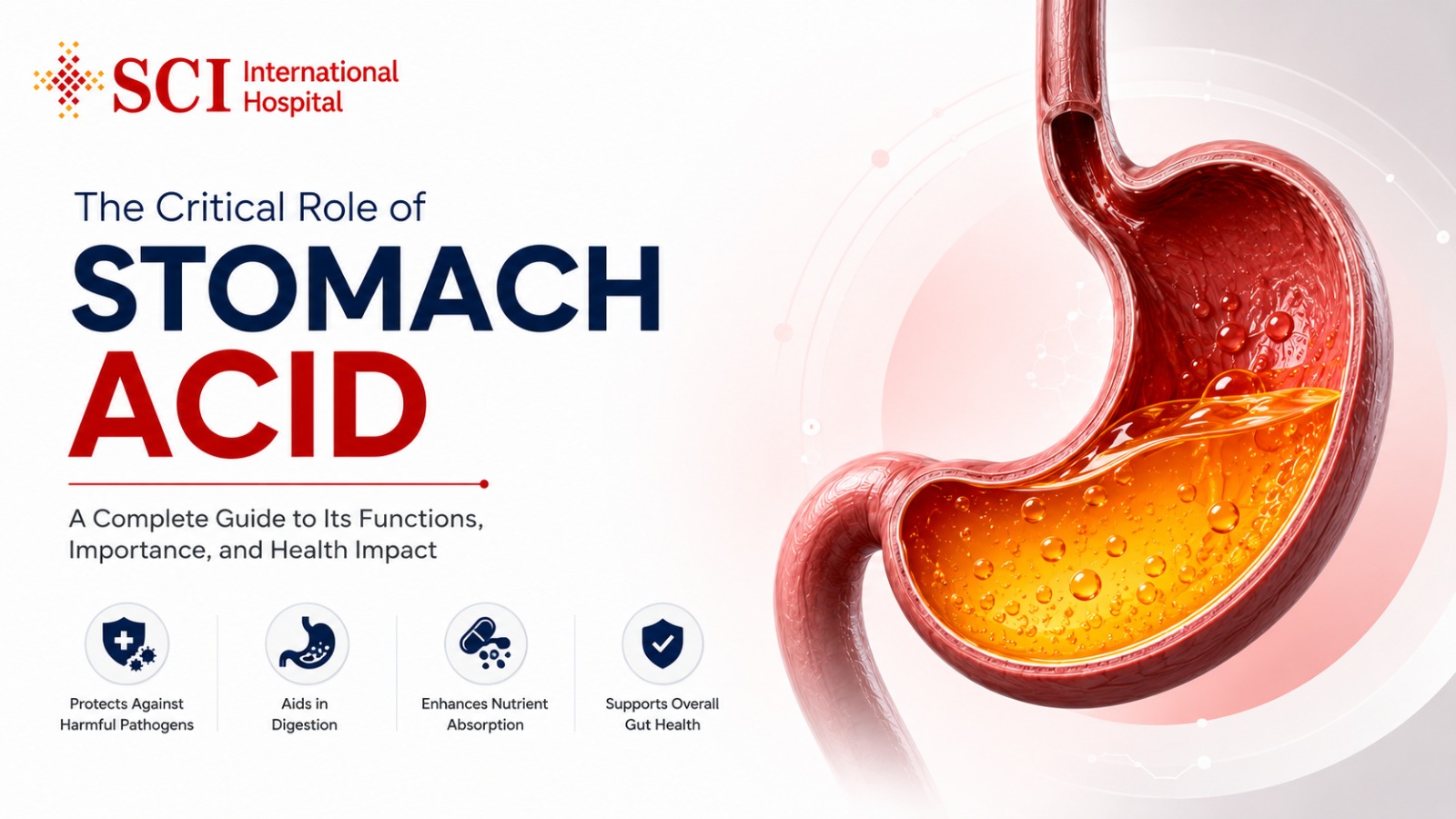 SCI International Hospital

The Critical Role of
STOMACH ACID

A Complete Guide to Its Functions, Importance, and Health Impact

Protects Against Harmful Pathogens

Aids in Digestion

Enhances Nutrient Absorption

Supports Overall Gut Health